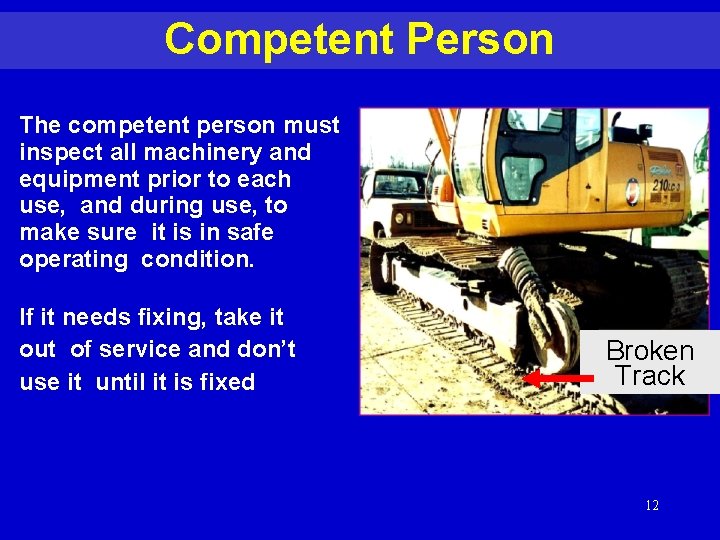 Competent Person

The competent person must inspect all machinery and equipment prior to each use, and during use, to make sure it is in safe operating condition.

If it needs fixing, take it out of service and don't use it until it is fixed

210LC-3

Broken Track

12